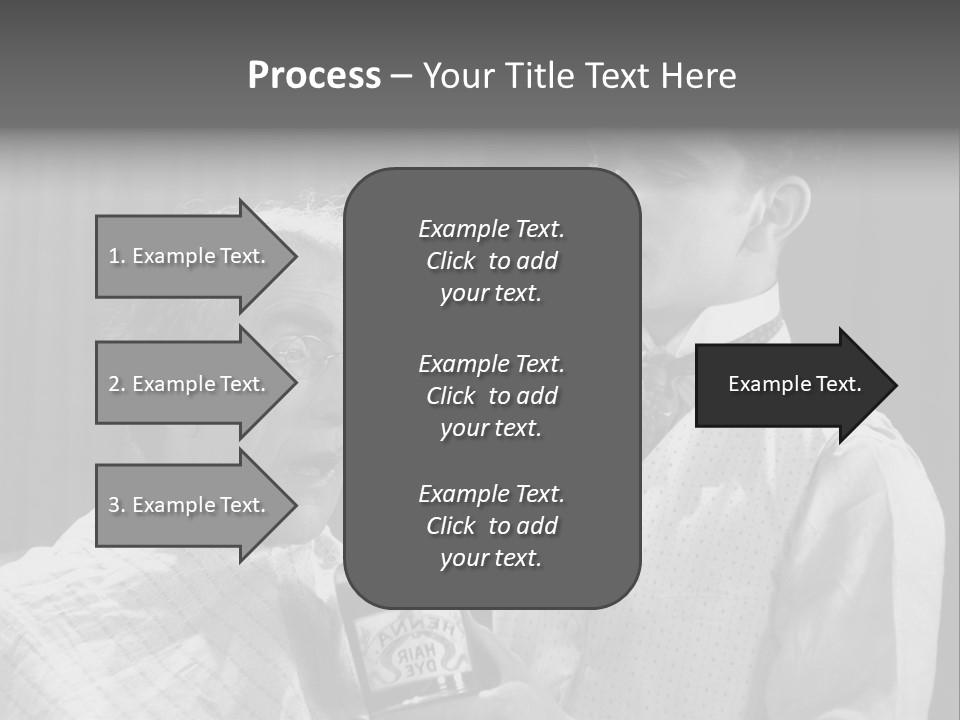 Process – Your Title Text Here

1. Example Text.

2. Example Text.

3. Example Text.

Example Text. Click to add your text.

Example Text. Click to add your text.

Example Text. Click to add your text.

Example Text.

HENNA HAIR DYE